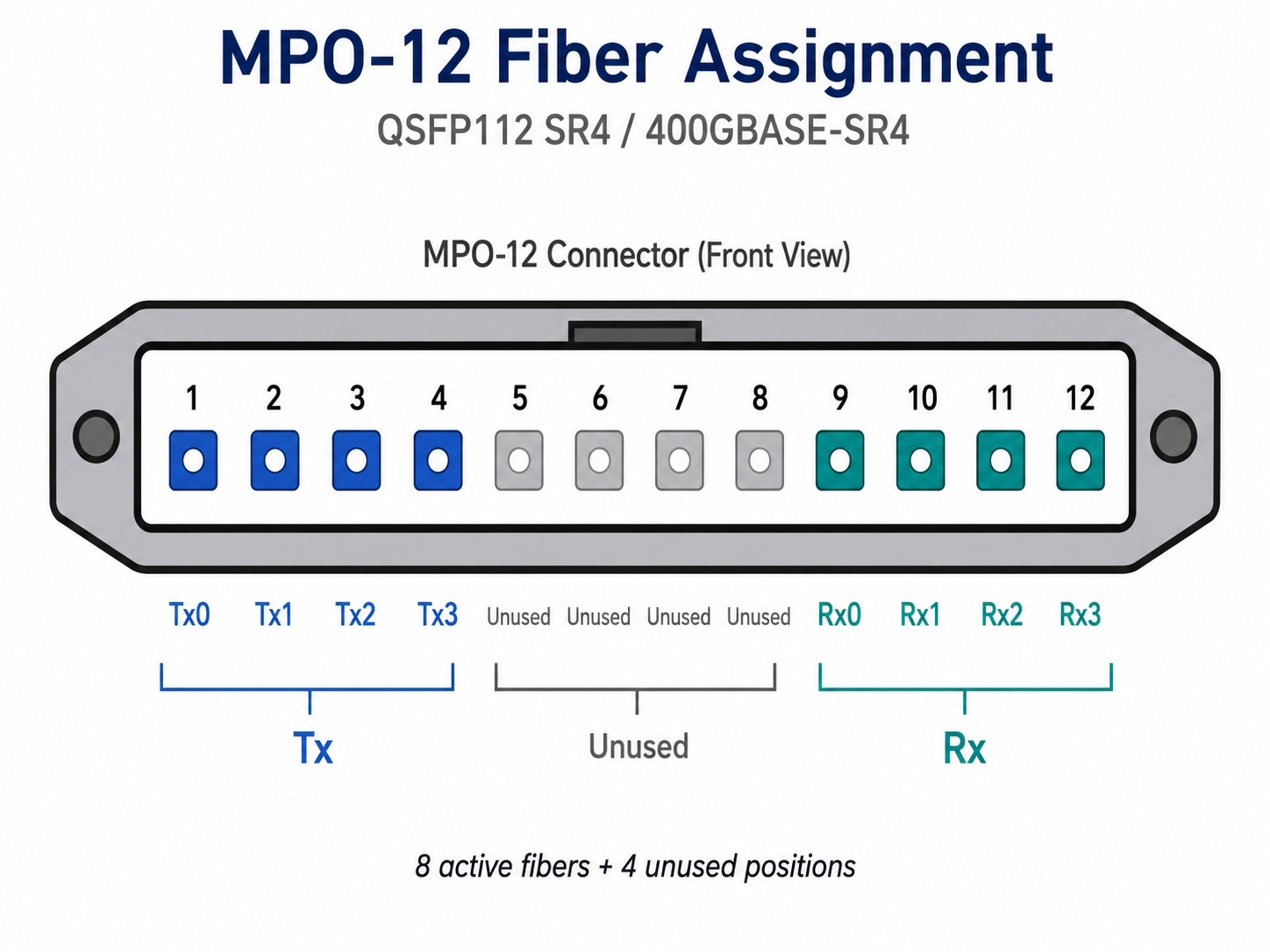 MPO-12 Fiber Assignment

QSFP112 SR4 / 400GBASE-SR4

MPO-12 Connector (Front View)

1 2 3 4 5 6 7 8 9 10 11 12

Tx0 Tx1 Tx2 Tx3 Unused Unused Unused Unused Rx0 Rx1 Rx2 Rx3

Tx

Unused

Rx

8 active fibers + 4 unused positions